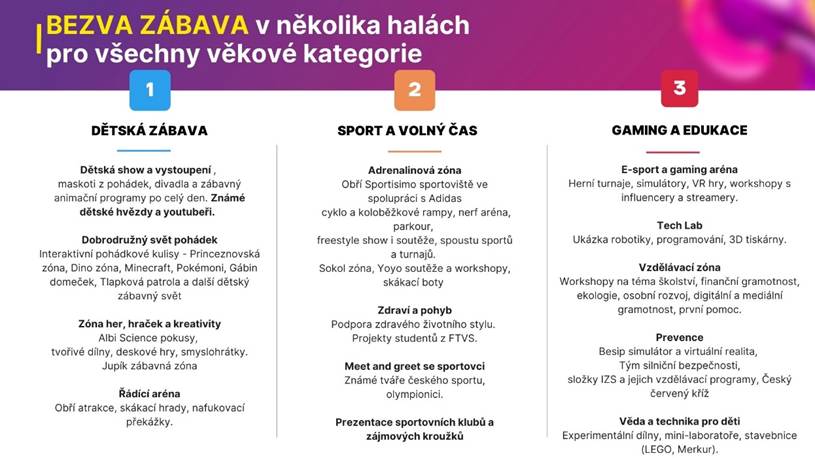 BEZVA ZÁBAVA v několika halách pro všechny věkové kategorie

1

DĚTSKÁ ZÁBAVA

Dětská show a vystoupení , maskoti z pohádek, divadla a zábavný animační programy po celý den. Známé dětské hvězdy a youtubeři.

Dobrodružný svět pohádek
Interaktivní pohádkové kulisy - Princeznovská zóna, Dino zóna, Minecraft, Pokémoni, Gábin domeček, Tlapková patrola a další dětský zábavný svět

Zóna her, hraček a kreativity
Albi Science pokusy, tvořivé dílny, deskové hry, smyslohrátky. Jupík zábavná zóna

Řádící aréna
Obří atrakce, skákací hrady, nafukovací překážky.

2

SPORT A VOLNÝ ČAS

Adrenalinová zóna
Obří Sportisimo sportoviště ve spolupráci s Adidas cyklo a koloběžkové rampy, nerf aréna, parkour, freestyle show i soutěže, spoustu sportů a turnajů. Sokol zóna, Yoyo soutěže a workshopy, skákací boty

Zdraví a pohyb
Podpora zdravého životního stylu. Projekty studentů z FTVS.

Meet and greet se sportovci
Známé tváře českého sportu, olympionici.

Prezentace sportovních klubů a zájmových kroužků

3

GAMING A EDUKACE

E-sport a gaming aréna
Herní turnaje, simulátory, VR hry, workshopy s influencery a streamery.

Tech Lab
Ukázka robotiky, programování, 3D tiskárny.

Vzdělávací zóna
Workshopy na téma školství, finanční gramotnost, ekologie, osobní rozvoj, digitální a mediální gramotnost, první pomoc.

Prevence
Besip simulátor a virtuální realita, Tým silniční bezpečnosti, složky IZS a jejich vzdělávací programy, Český červený kříž

Věda a technika pro děti
Experimentální dílny, mini-laboratoře, stavebnice (LEGO, Merkur).